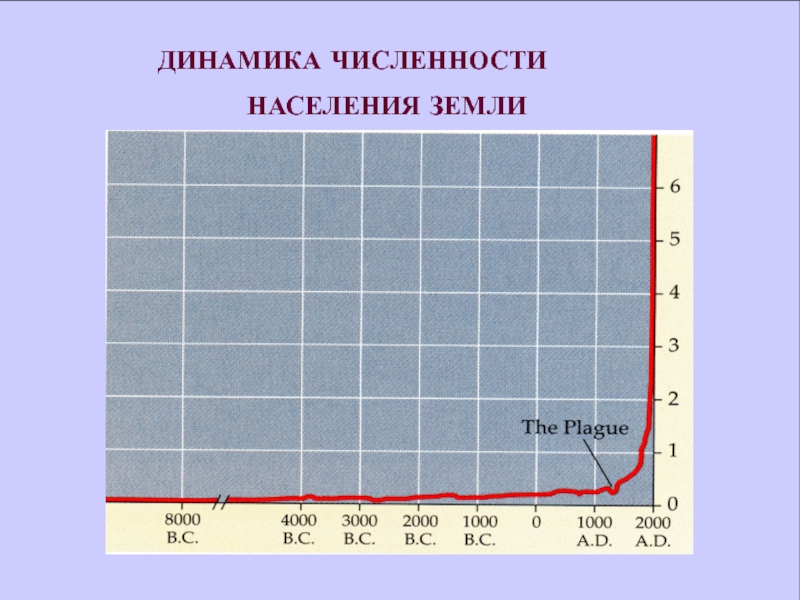 ДИНАМИКА ЧИСЛЕННОСТИ НАСЕЛЕНИЯ ЗЕМЛИ

6
5
4
3
2
1
0

The Plague

8000 B.C.
4000 B.C.
3000 B.C.
2000 B.C.
1000 B.C.
0
1000 A.D.
2000 A.D.